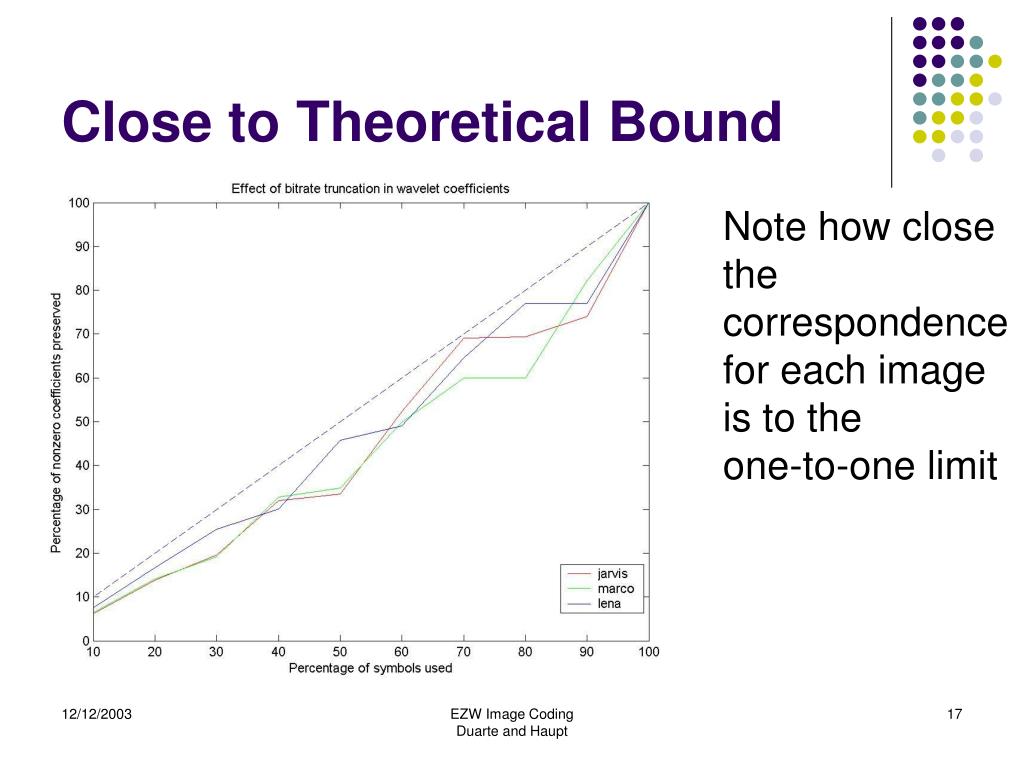 Close to Theoretical Bound

Effect of bitrate truncation in wavelet coefficients

Percentage of nonzero coefficients preserved

100
90
80
70
60
50
40
30
20
10
0

10 20 30 40 50 60 70 80 90 100

Percentage of symbols used

jarvis
marco
lena

Note how close the correspondence for each image is to the one-to-one limit

12/12/2003

EZW Image Coding
Duarte and Haupt

17